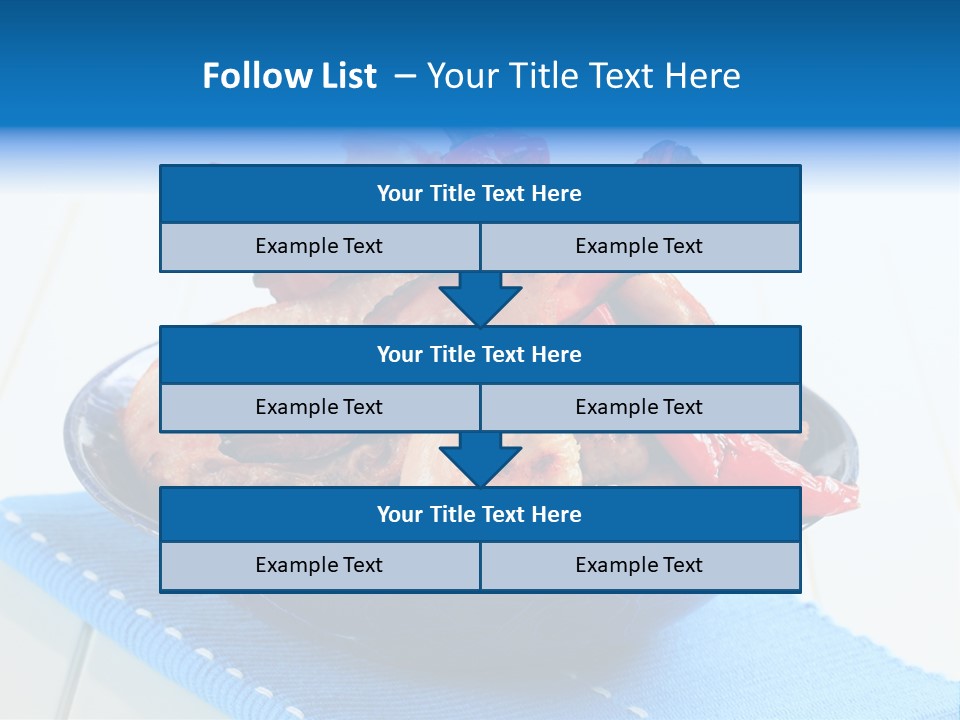 Follow List – Your Title Text Here

Your Title Text Here

Example Text

Example Text

Your Title Text Here

Example Text

Example Text

Your Title Text Here

Example Text

Example Text